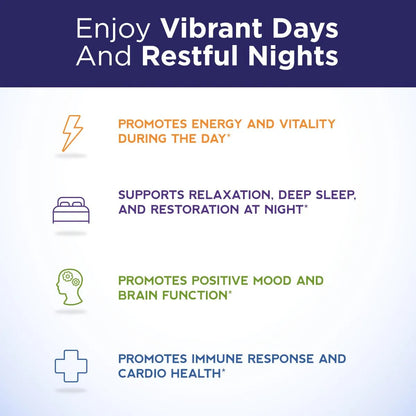 Enjoy Vibrant Days And Restful Nights

PROMOTES ENERGY AND VITALITY DURING THE DAY*

SUPPORTS RELAXATION, DEEP SLEEP, AND RESTORATION AT NIGHT*

PROMOTES POSITIVE MOOD AND BRAIN FUNCTION*

PROMOTES IMMUNE RESPONSE AND CARDIO HEALTH*